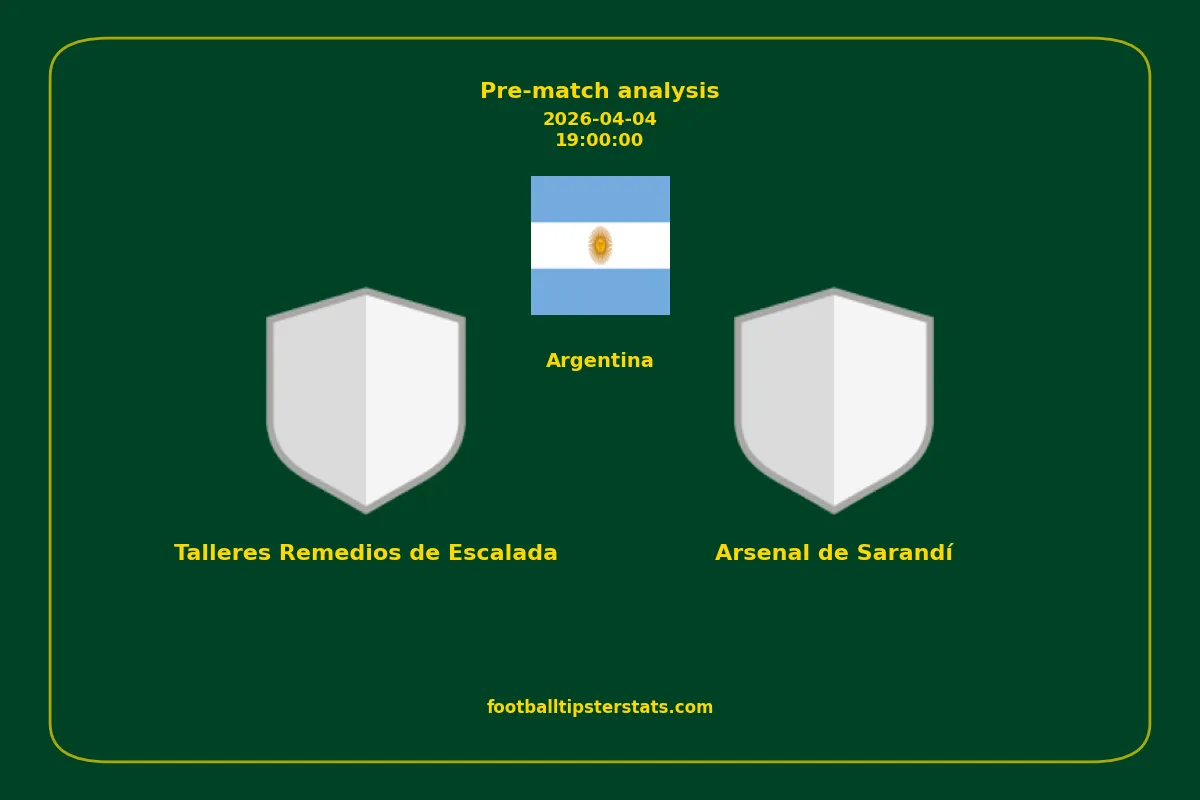 Pre-match analysis
2026-04-04
19:00:00

Argentina

Talleres Remedios de Escalada

Arsenal de Sarandí

footballtipsterstats.com